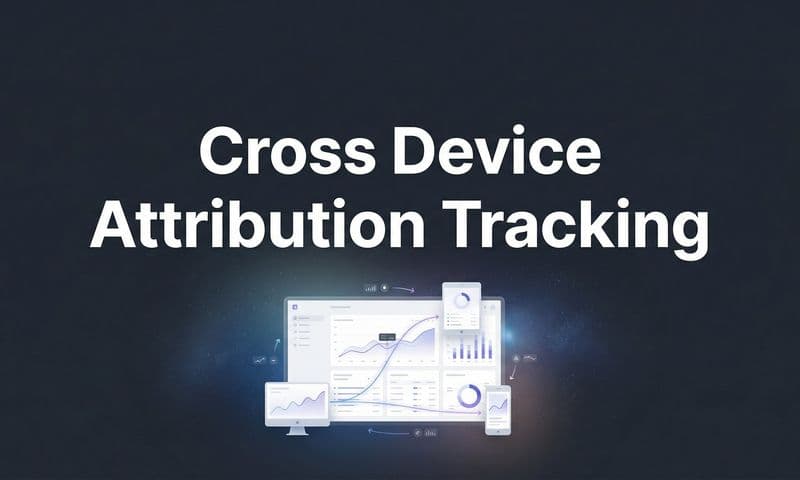 Cross Device Attribution Tracking